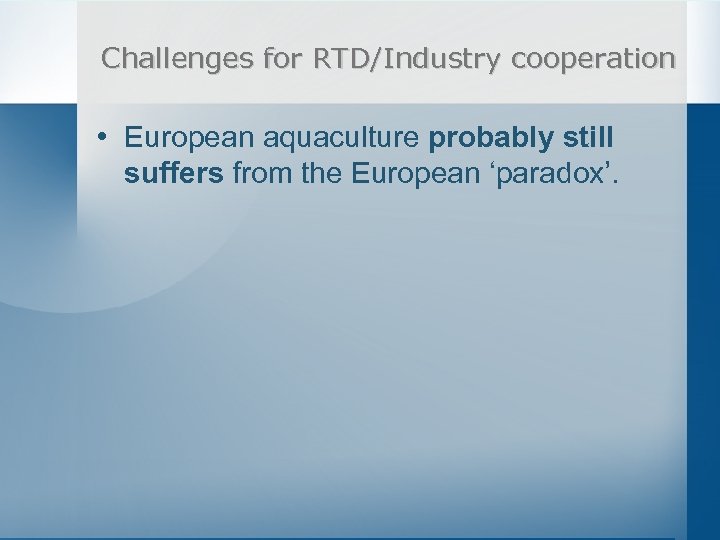 Challenges for RTD/Industry cooperation

• European aquaculture probably still suffers from the European ‘paradox’.